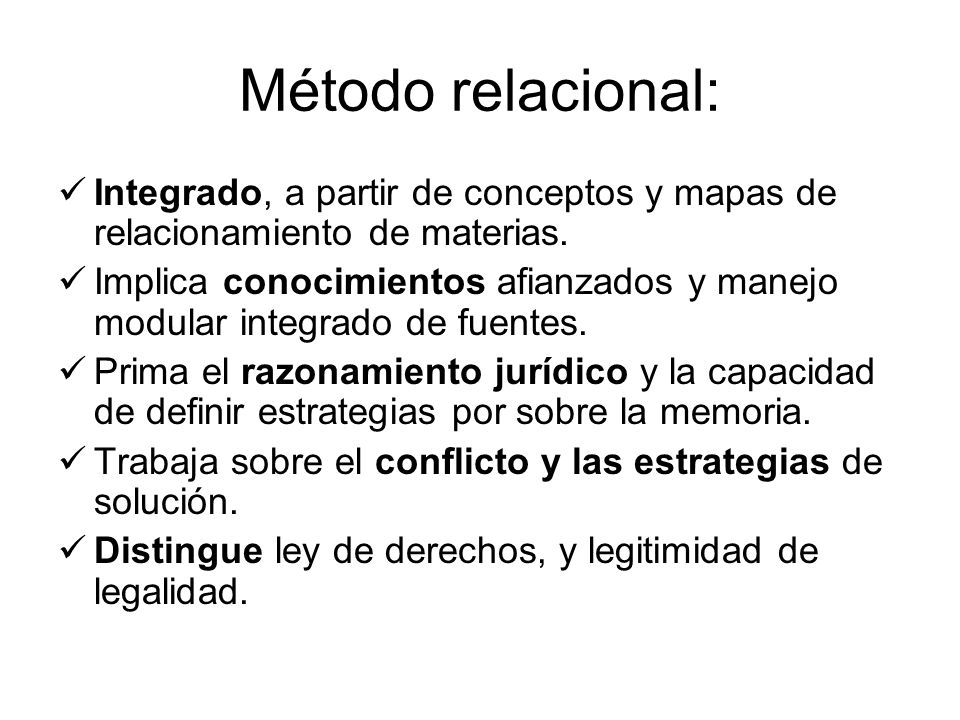 Método relacional:

✓ Integrado, a partir de conceptos y mapas de relacionamiento de materias.

✓ Implica conocimientos afianzados y manejo modular integrado de fuentes.

✓ Prima el razonamiento jurídico y la capacidad de definir estrategias por sobre la memoria.

✓ Trabaja sobre el conflicto y las estrategias de solución.

✓ Distingue ley de derechos, y legitimidad de legalidad.